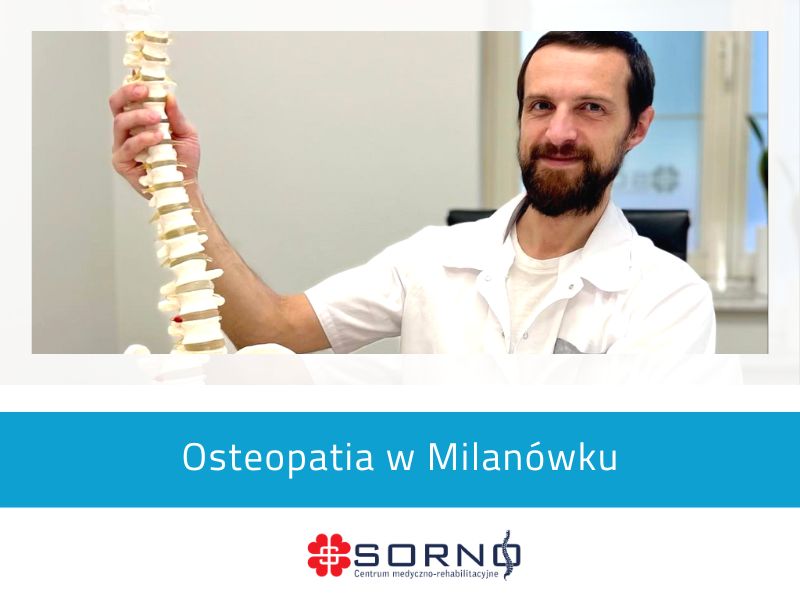 Osteopatia w Milanówku

SORNO
Centrum medyczno-rehabilitacyjne